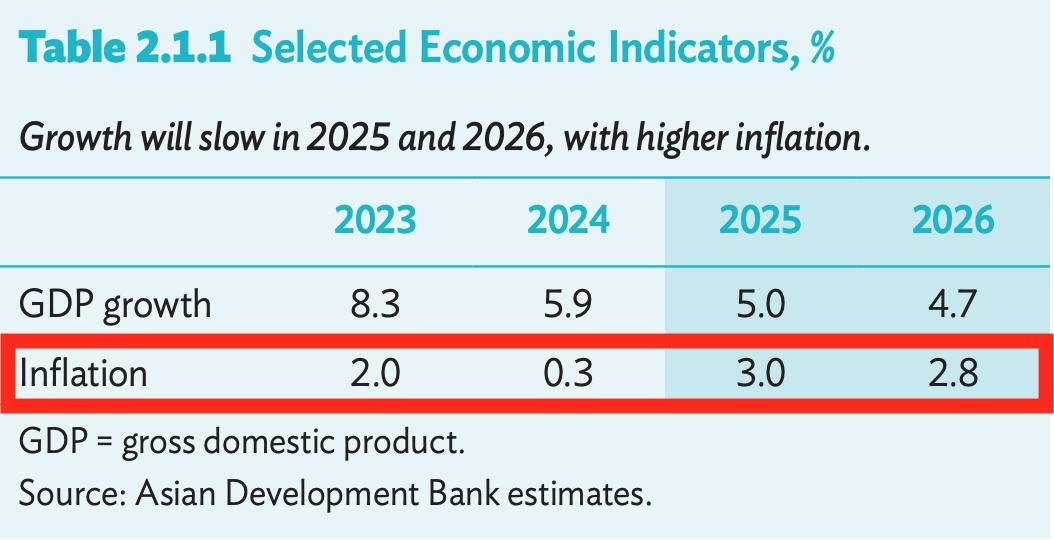 Table 2.1.1 Selected Economic Indicators, %

Growth will slow in 2025 and 2026, with higher inflation.

| | 2023 | 2024 | 2025 | 2026 |
|---|---|---|---|---|
| GDP growth | 8.3 | 5.9 | 5.0 | 4.7 |
| Inflation | 2.0 | 0.3 | 3.0 | 2.8 |

GDP = gross domestic product.

Source: Asian Development Bank estimates.